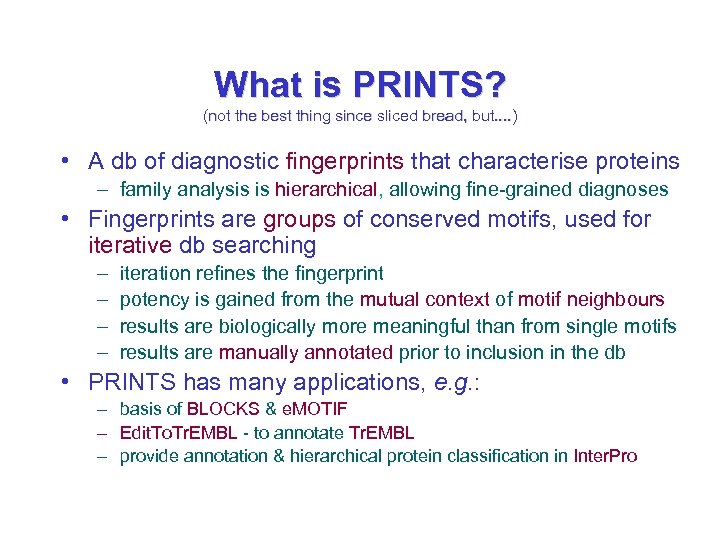 What is PRINTS?
(not the best thing since sliced bread, but....)

• A db of diagnostic fingerprints that characterise proteins
– family analysis is hierarchical, allowing fine-grained diagnoses

• Fingerprints are groups of conserved motifs, used for iterative db searching
– iteration refines the fingerprint
– potency is gained from the mutual context of motif neighbours
– results are biologically more meaningful than from single motifs
– results are manually annotated prior to inclusion in the db

• PRINTS has many applications, e.g.:
– basis of BLOCKS & eMOTIF
– EditToTrEMBL - to annotate TrEMBL
– provide annotation & hierarchical protein classification in InterPro